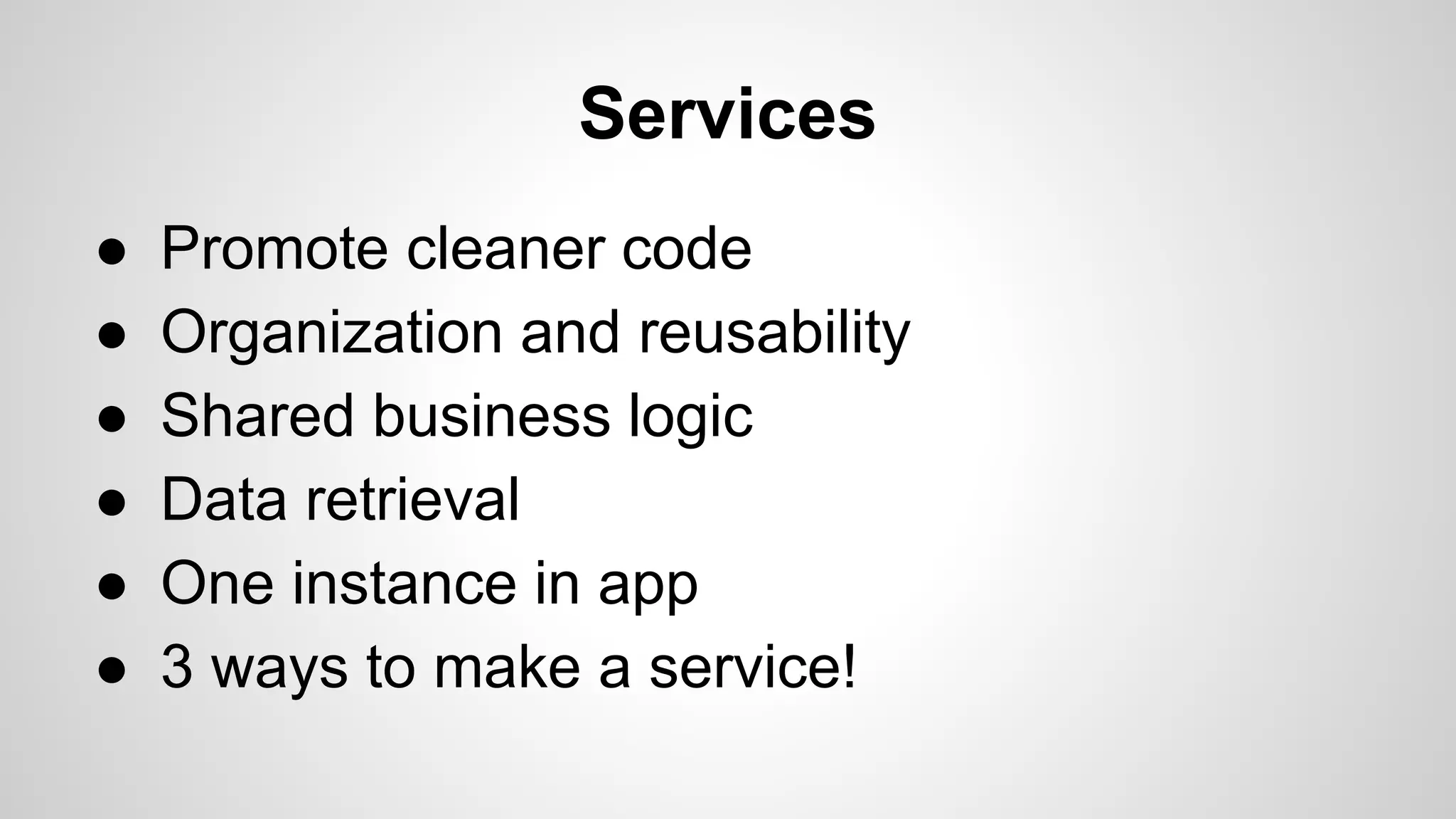 Services

● Promote cleaner code
● Organization and reusability
● Shared business logic
● Data retrieval
● One instance in app
● 3 ways to make a service!